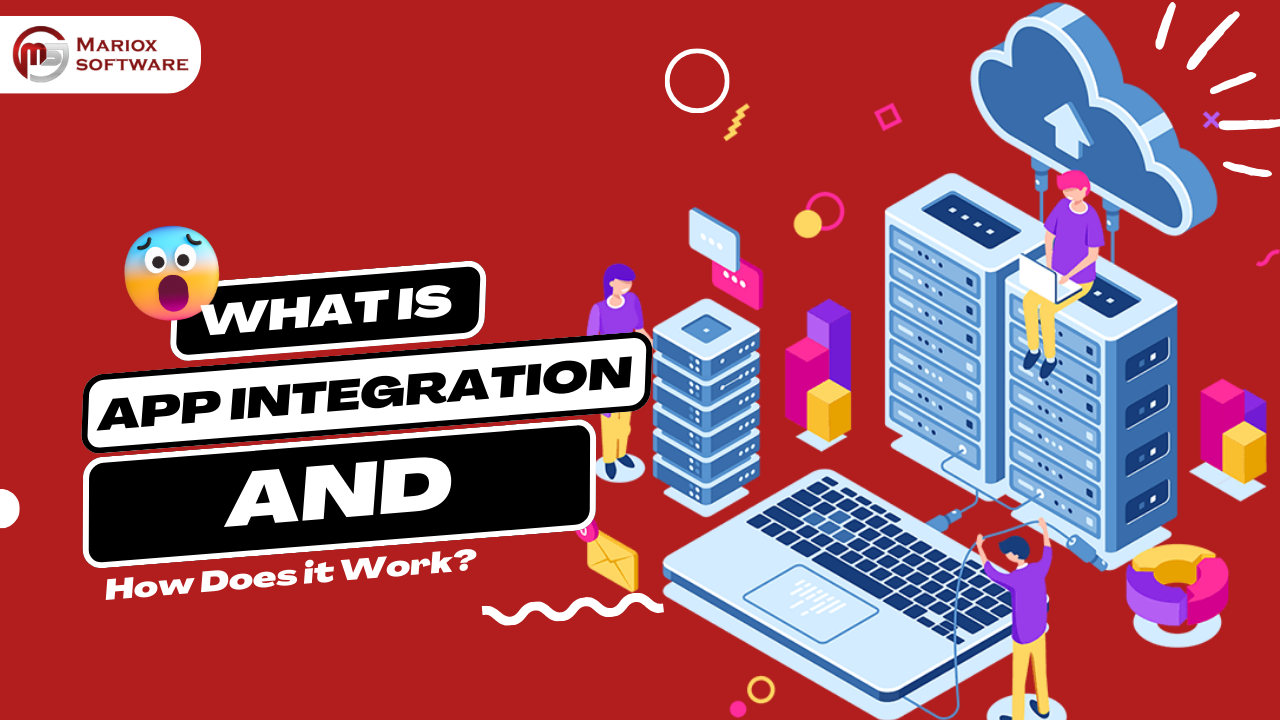 MARIOX SOFTWARE

WHAT IS
APP INTEGRATION
AND
How Does it Work?